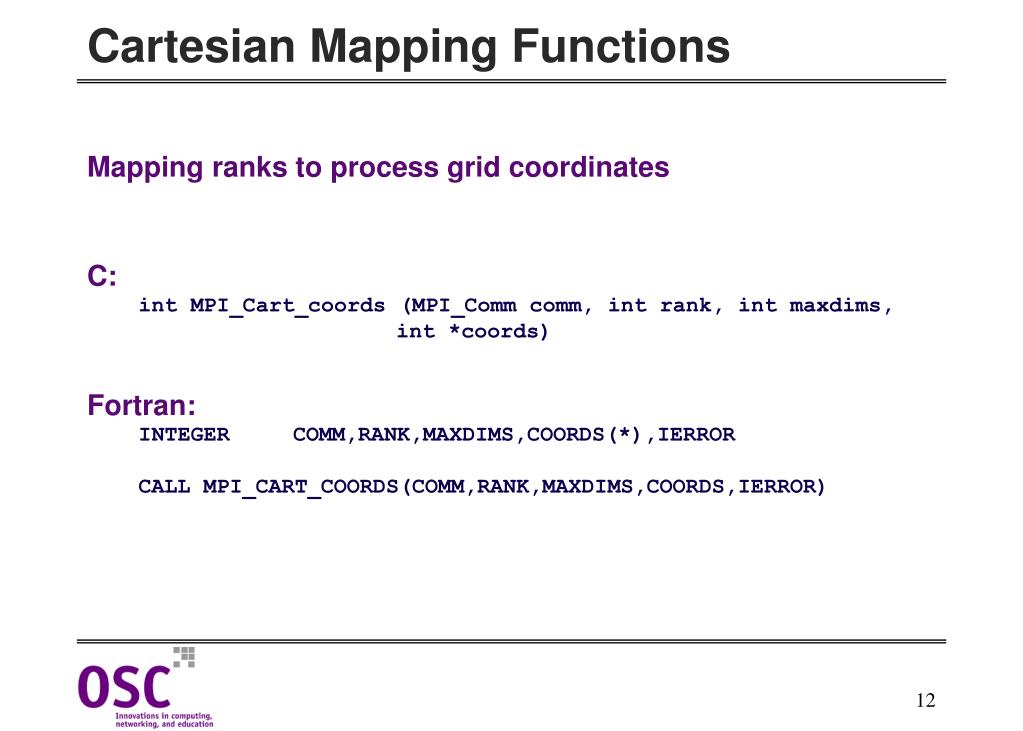 Cartesian Mapping Functions

Mapping ranks to process grid coordinates

C:
int MPI_Cart_coords (MPI_Comm comm, int rank, int maxdims, int *coords)

Fortran:
INTEGER COMM,RANK,MAXDIMS,COORDS(*),IERROR

CALL MPI_CART_COORDS(COMM,RANK,MAXDIMS,COORDS,IERROR)

OSC
Innovations in computing, networking, and education

12